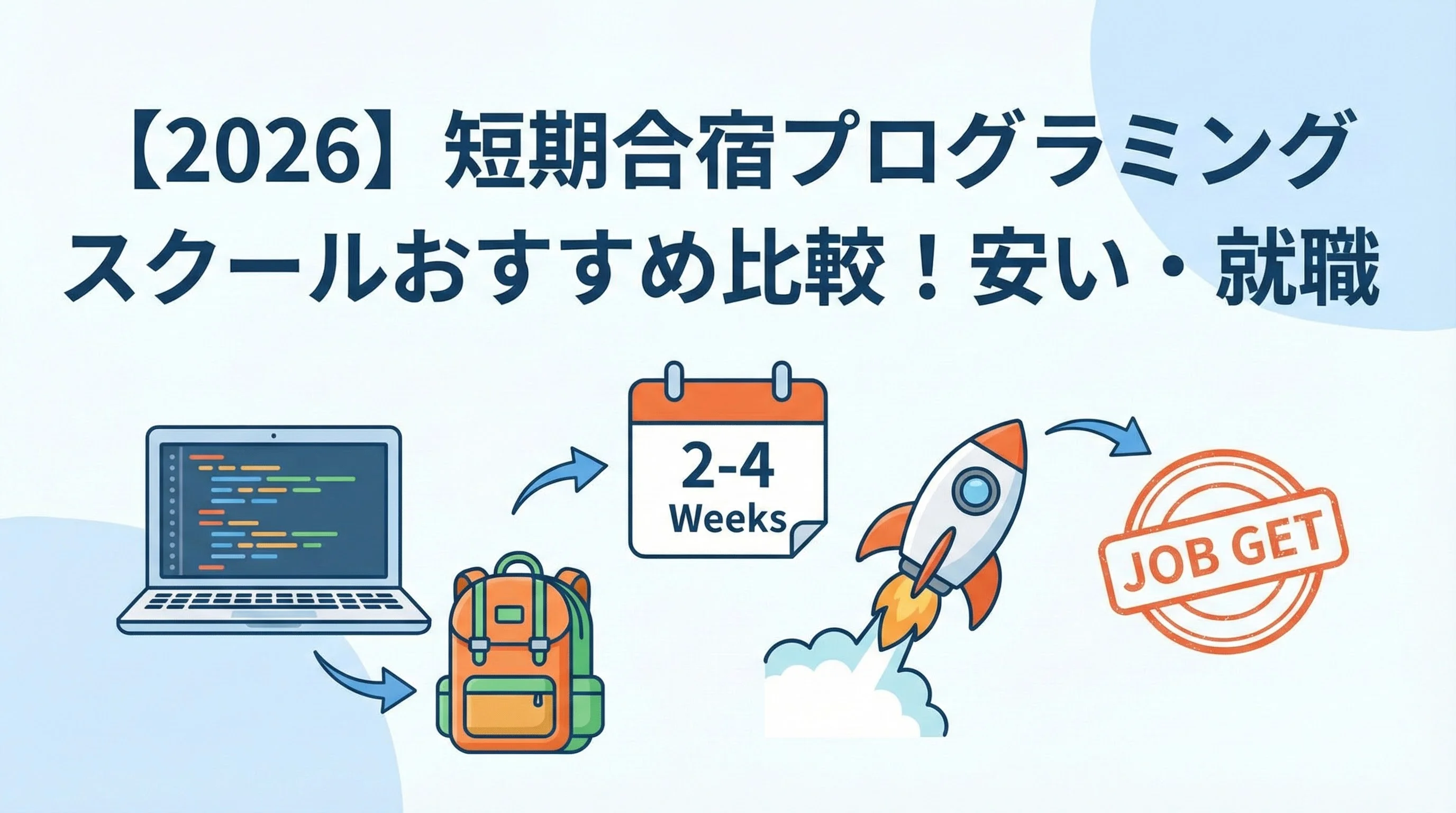 【2026】短期合宿プログラミングスクールおすすめ比較！安い・就職

2-4
Weeks

JOB GET